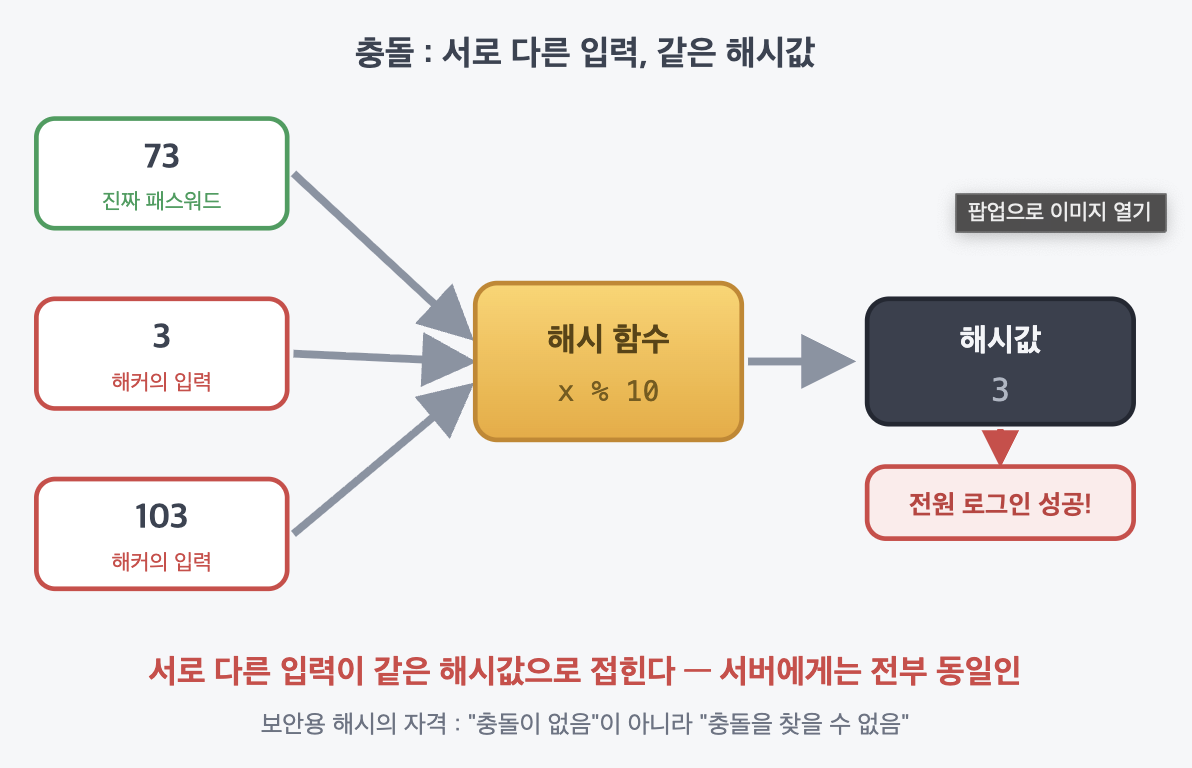 충돌 : 서로 다른 입력, 같은 해시값

73
진짜 패스워드

3
해커의 입력

103
해커의 입력

해시 함수
x % 10

팝업으로 이미지 열기

해시값
3

전원 로그인 성공!

서로 다른 입력이 같은 해시값으로 접힌다 — 서버에게는 전부 동일인

보안용 해시의 자격 : "충돌이 없음"이 아니라 "충돌을 찾을 수 없음"